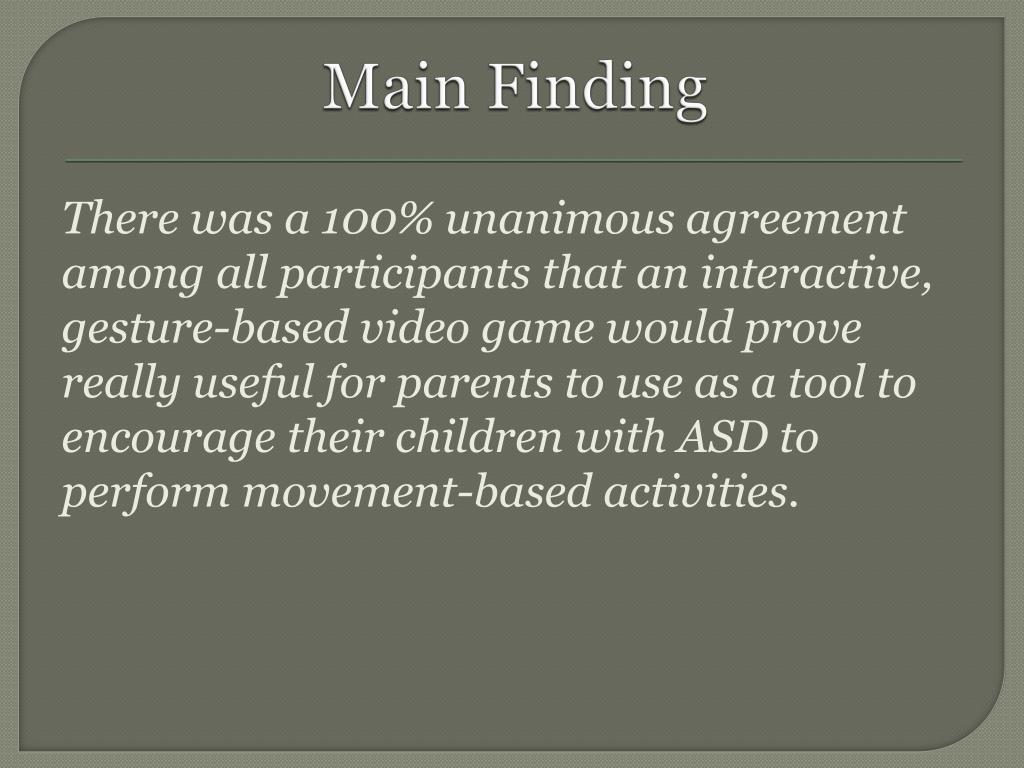 Main Finding

There was a 100% unanimous agreement among all participants that an interactive, gesture-based video game would prove really useful for parents to use as a tool to encourage their children with ASD to perform movement-based activities.